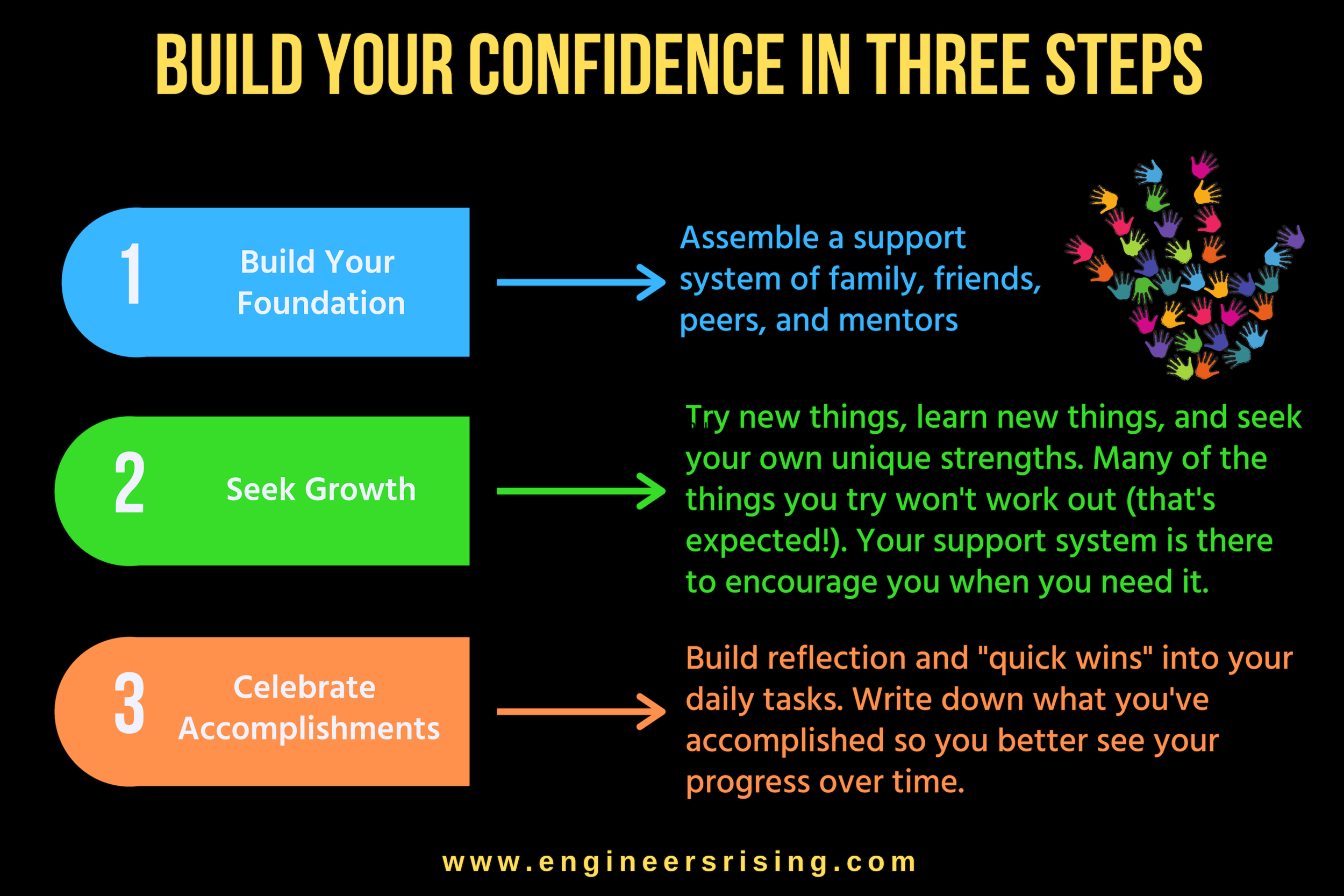 BUILD YOUR CONFIDENCE IN THREE STEPS

1 Build Your Foundation

Assemble a support system of family, friends, peers, and mentors

2 Seek Growth

Try new things, learn new things, and seek your own unique strengths. Many of the things you try won't work out (that's expected!). Your support system is there to encourage you when you need it.

3 Celebrate Accomplishments

Build reflection and "quick wins" into your daily tasks. Write down what you've accomplished so you better see your progress over time.

www.engineersrising.com